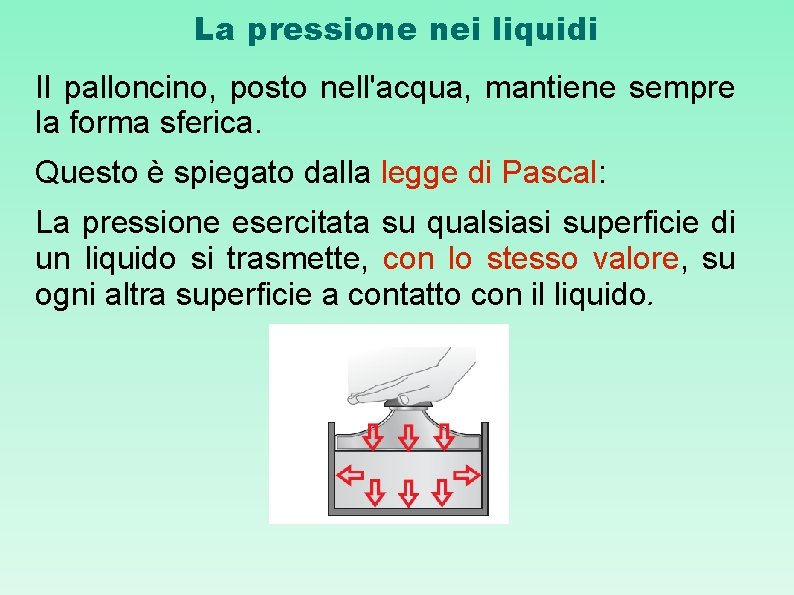 La pressione nei liquidi

Il palloncino, posto nell'acqua, mantiene sempre la forma sferica.

Questo è spiegato dalla legge di Pascal:

La pressione esercitata su qualsiasi superficie di un liquido si trasmette, con lo stesso valore, su ogni altra superficie a contatto con il liquido.